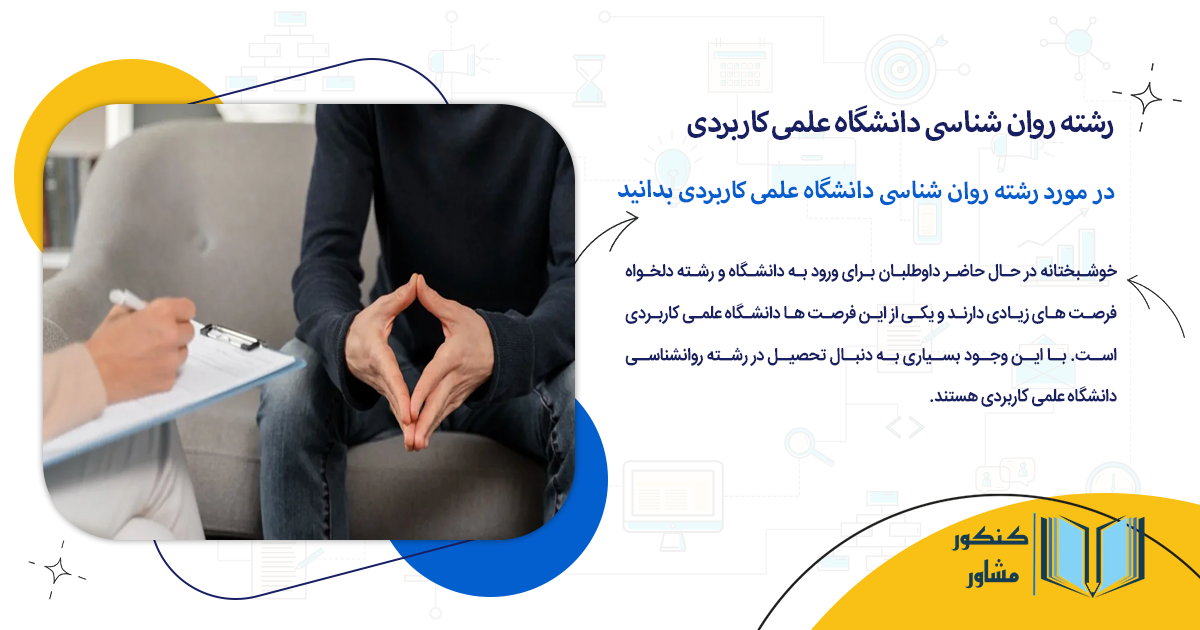 رشته روان شناسی دانشگاه علمی کاربردی

در مورد رشته روان شناسی دانشگاه علمی کاربردی بدانید

خوشبختانه در حال حاضر داوطلبان برای ورود به دانشگاه و رشته دلخواه فرصت های زیادی دارند و یکی از این فرصت ها دانشگاه علمی کاربردی است. با این وجود بسیاری به دنبال تحصیل در رشته روانشناسی دانشگاه علمی کاربردی هستند.

کنکور مشاور